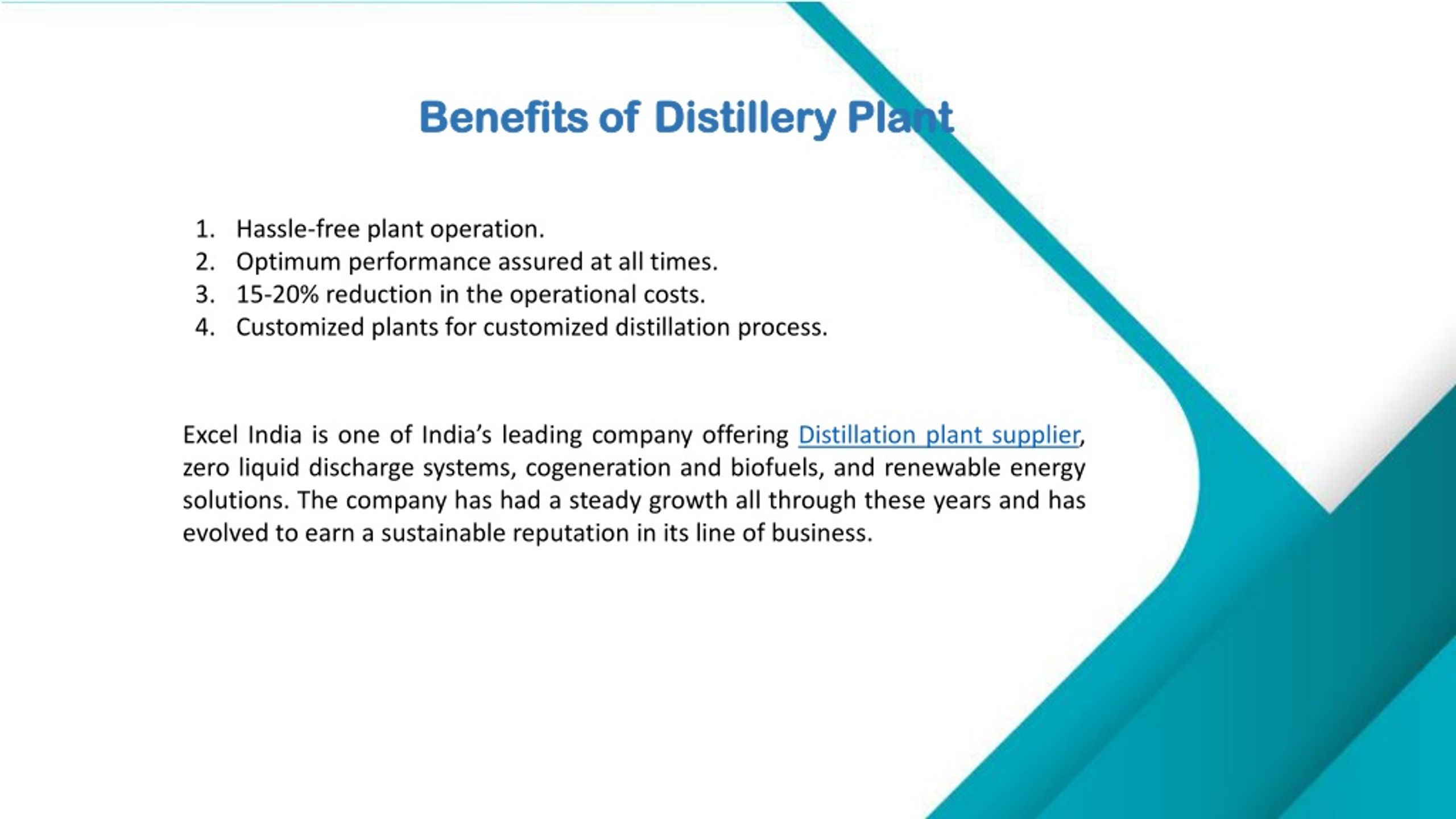 Benefits of Distillery Plant

1. Hassle-free plant operation.
2. Optimum performance assured at all times.
3. 15-20% reduction in the operational costs.
4. Customized plants for customized distillation process.

Excel India is one of India's leading company offering Distillation plant supplier, zero liquid discharge systems, cogeneration and biofuels, and renewable energy solutions. The company has had a steady growth all through these years and has evolved to earn a sustainable reputation in its line of business.